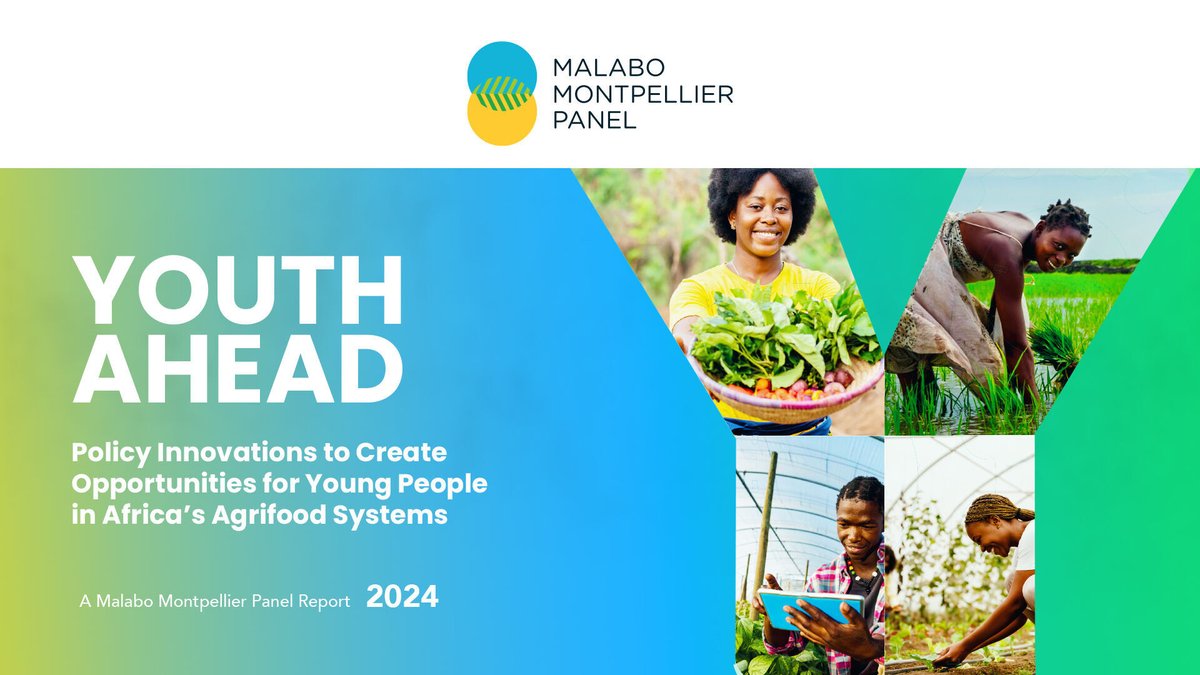 MALABO
MONTPELLIER
PANEL

YOUTH
AHEAD

Policy Innovations to Create Opportunities for Young People in Africa's Agrifood Systems

A Malabo Montpellier Panel Report 2024